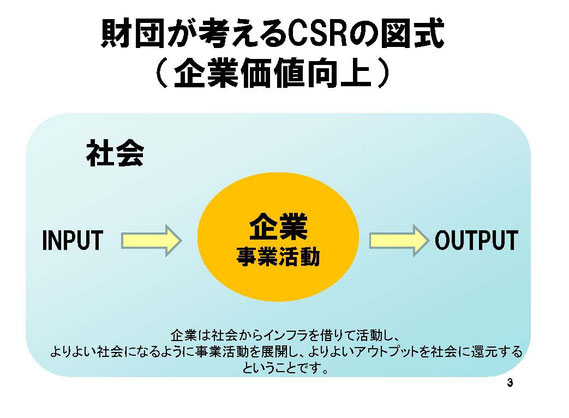 財団が考えるCSRの図式
（企業価値向上）

社会

INPUT

企業
事業活動

OUTPUT

企業は社会からインフラを借りて活動し、
よりよい社会になるように事業活動を展開し、よりよいアウトプットを社会に還元する
ということです。

3